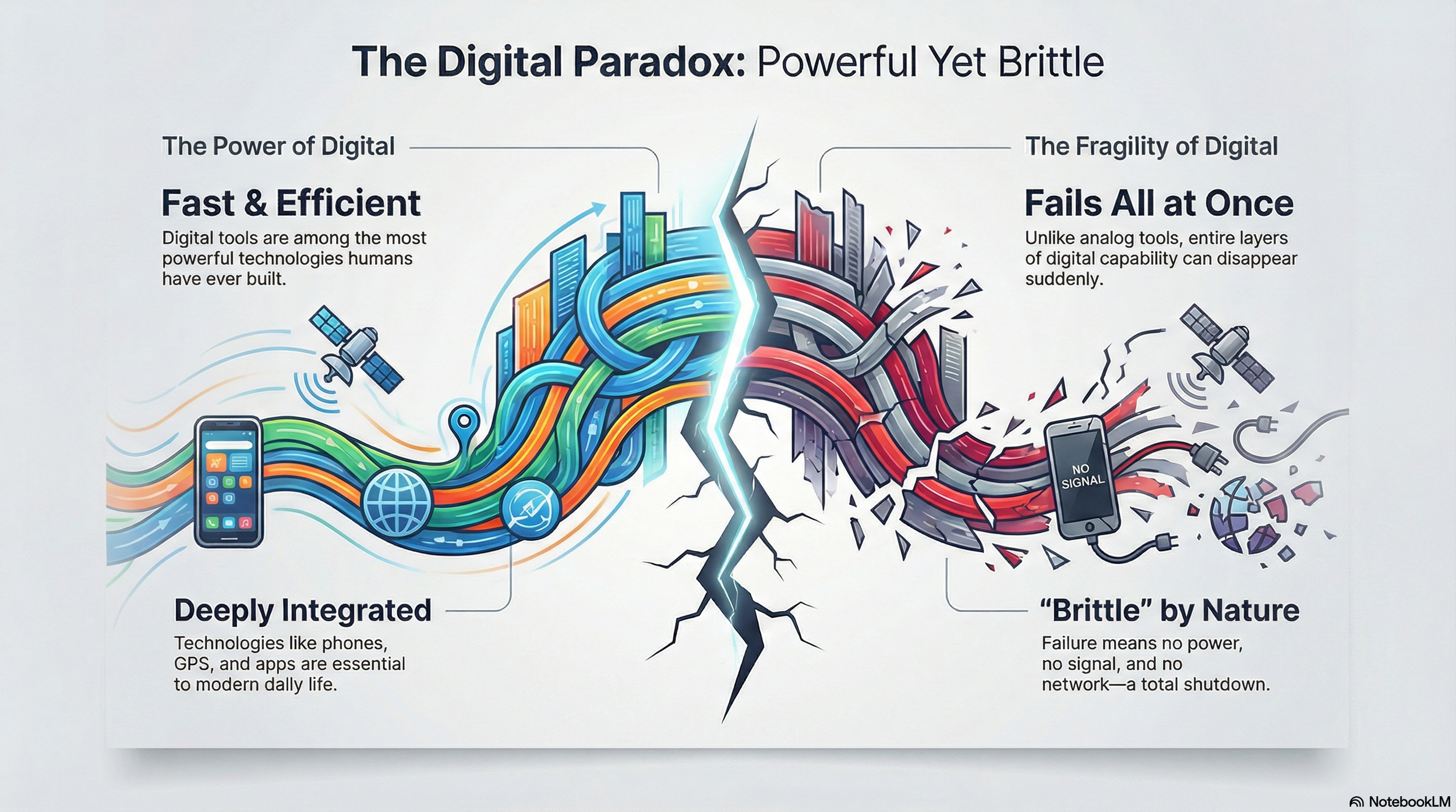 The Digital Paradox: Powerful Yet Brittle

The Power of Digital

Fast & Efficient

Digital tools are among the most powerful technologies humans have ever built.

Deeply Integrated

Technologies like phones, GPS, and apps are essential to modern daily life.

The Fragility of Digital

Fails All at Once

Unlike analog tools, entire layers of digital capability can disappear suddenly.

NO SIGNAL

"Brittle" by Nature

Failure means no power, no signal, and no network—a total shutdown.

NotebookLM